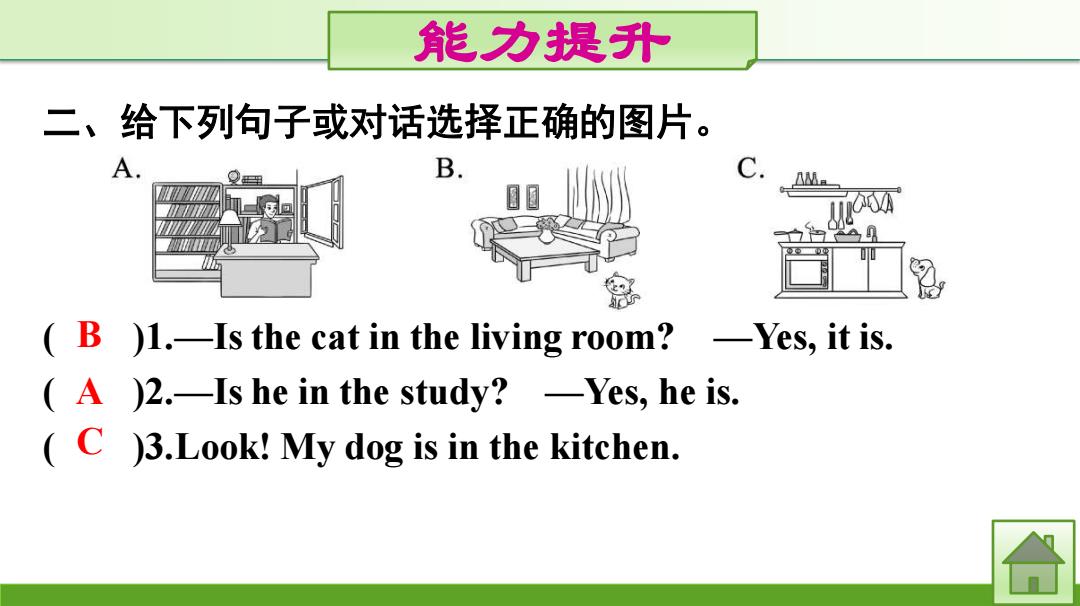 能力提升

二、给下列句子或对话选择正确的图片。

A.
B.
C.

( B )1.—Is the cat in the living room? —Yes, it is.
( A )2.—Is he in the study? —Yes, he is.
( C )3.Look! My dog is in the kitchen.